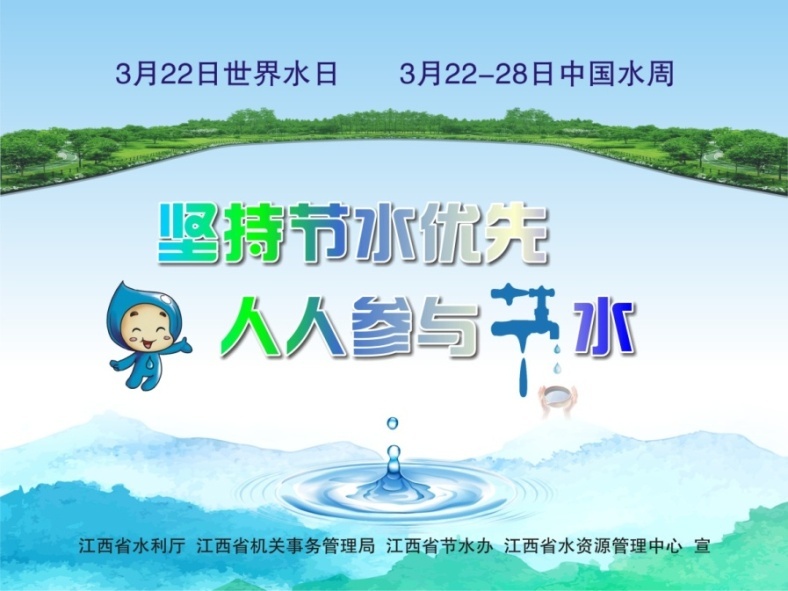 3月22日世界水日　　3月22-28日中国水周

坚持节水优先

人人参与节水

江西省水利厅　江西省机关事务管理局　江西省节水办　江西省水资源管理中心　宣